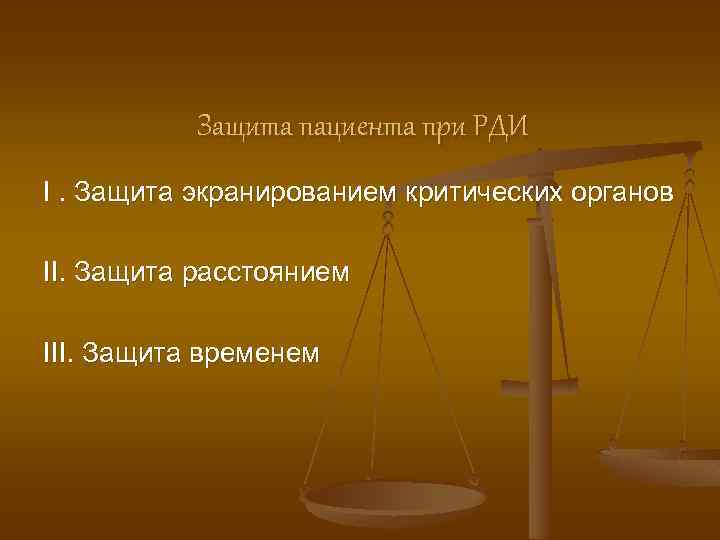 Защита пациента при РДИ

I . Защита экранированием критических органов

II. Защита расстоянием

III. Защита временем